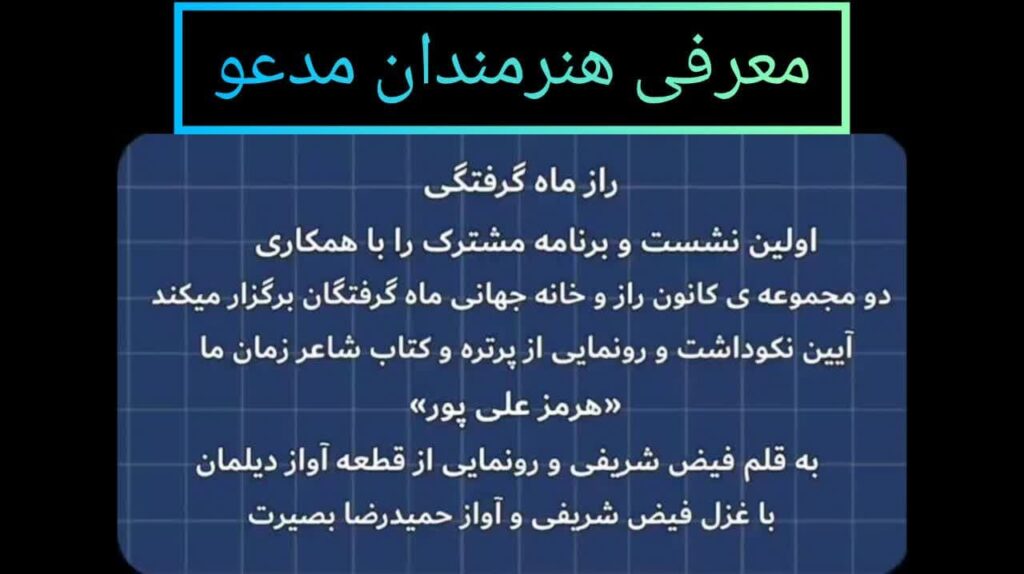 معرفی هنرمندان مدعو

راز ماه گرفتگی

اولین نشست و برنامه مشترک را با همکاری
دو مجموعه ی کانون راز و خانه جهانی ماه گرفتگان برگزار میکند
آیین نکوداشت و رونمایی از پرتره و کتاب شاعر زمان ما
«هرمز علی پور»
به قلم فیض شریفی و رونمایی از قطعه آواز دیلمان
با غزل فیض شریفی و آواز حمیدرضا بصیرت